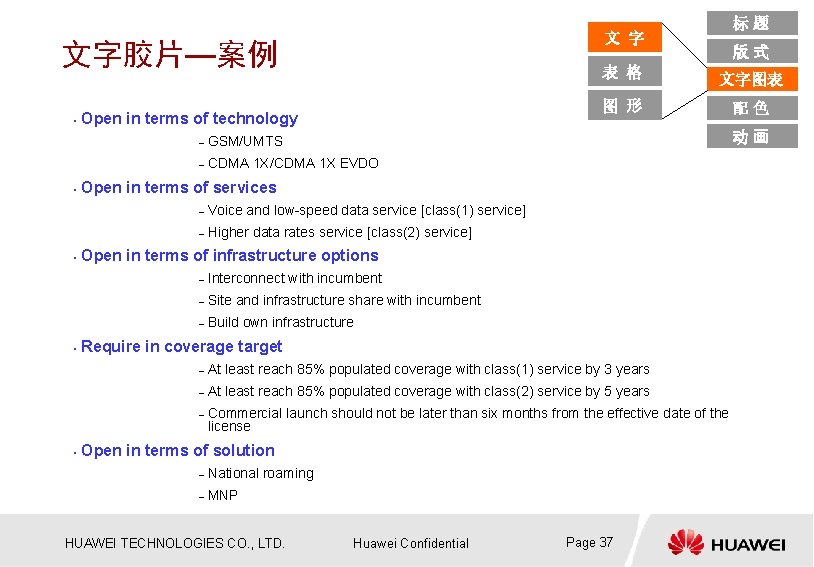 文字胶片—案例

文 字
表 格
图 形

标 题
版 式
文字图表
配 色
动 画

• Open in terms of technology
– GSM/UMTS
– CDMA 1X/CDMA 1X EVDO
• Open in terms of services
– Voice and low-speed data service [class(1) service]
– Higher data rates service [class(2) service]
• Open in terms of infrastructure options
– Interconnect with incumbent
– Site and infrastructure share with incumbent
– Build own infrastructure
• Require in coverage target
– At least reach 85% populated coverage with class(1) service by 3 years
– At least reach 85% populated coverage with class(2) service by 5 years
– Commercial launch should not be later than six months from the effective date of the license
• Open in terms of solution
– National roaming
– MNP

HUAWEI TECHNOLOGIES CO., LTD.
Huawei Confidential
Page 37
HUAWEI